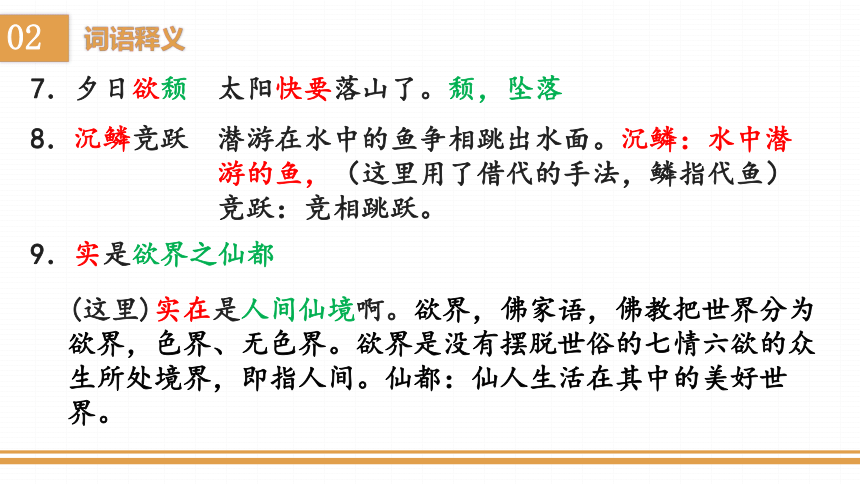 02 词语释义

7. 夕日欲颓　太阳快要落山了。颓，坠落

8. 沉鳞竞跃　潜游在水中的鱼争相跳出水面。沉鳞：水中潜游的鱼，（这里用了借代的手法，鳞指代鱼）竞跃：竞相跳跃。

9. 实是欲界之仙都

(这里)实在是人间仙境啊。欲界，佛家语，佛教把世界分为欲界，色界、无色界。欲界是没有摆脱世俗的七情六欲的众生所处境界，即指人间。仙都：仙人生活在其中的美好世界。